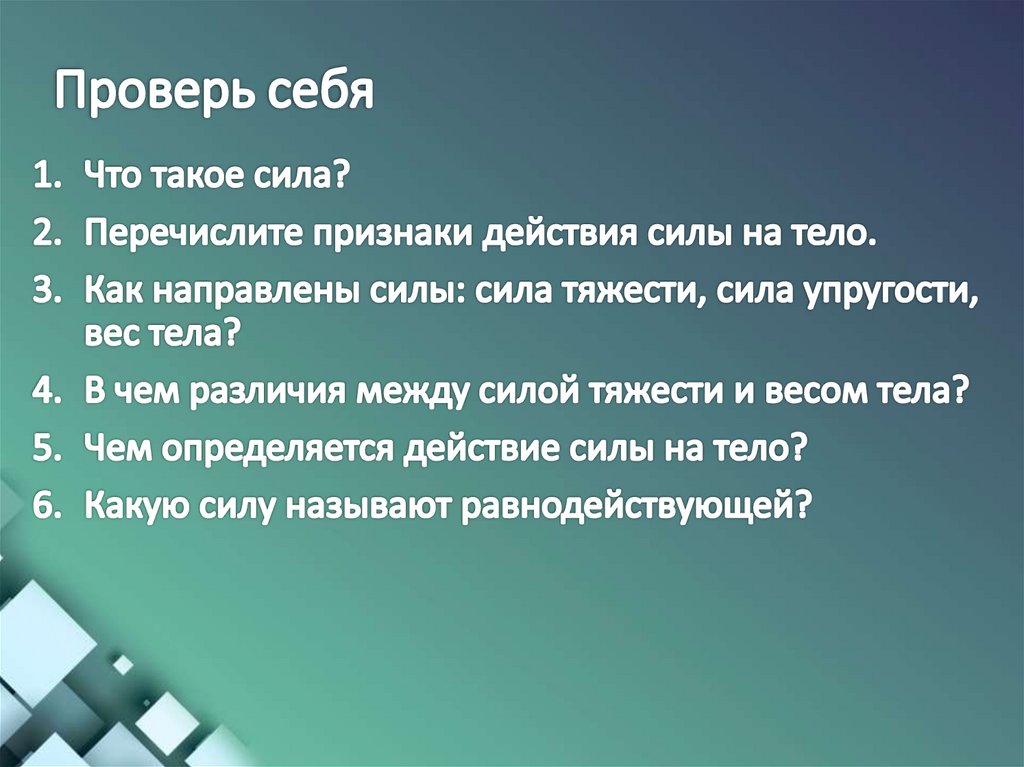 Проверь себя

1. Что такое сила?
2. Перечислите признаки действия силы на тело.
3. Как направлены силы: сила тяжести, сила упругости, вес тела?
4. В чем различия между силой тяжести и весом тела?
5. Чем определяется действие силы на тело?
6. Какую силу называют равнодействующей?